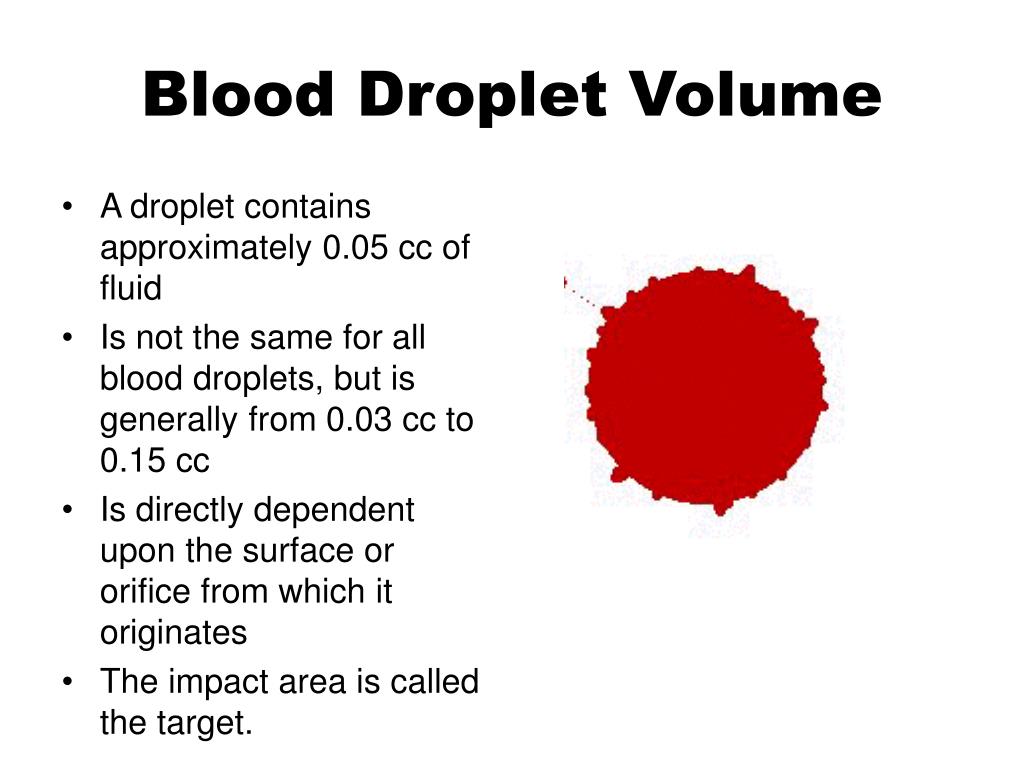 Blood Droplet Volume

• A droplet contains approximately 0.05 cc of fluid
• Is not the same for all blood droplets, but is generally from 0.03 cc to 0.15 cc
• Is directly dependent upon the surface or orifice from which it originates
• The impact area is called the target.